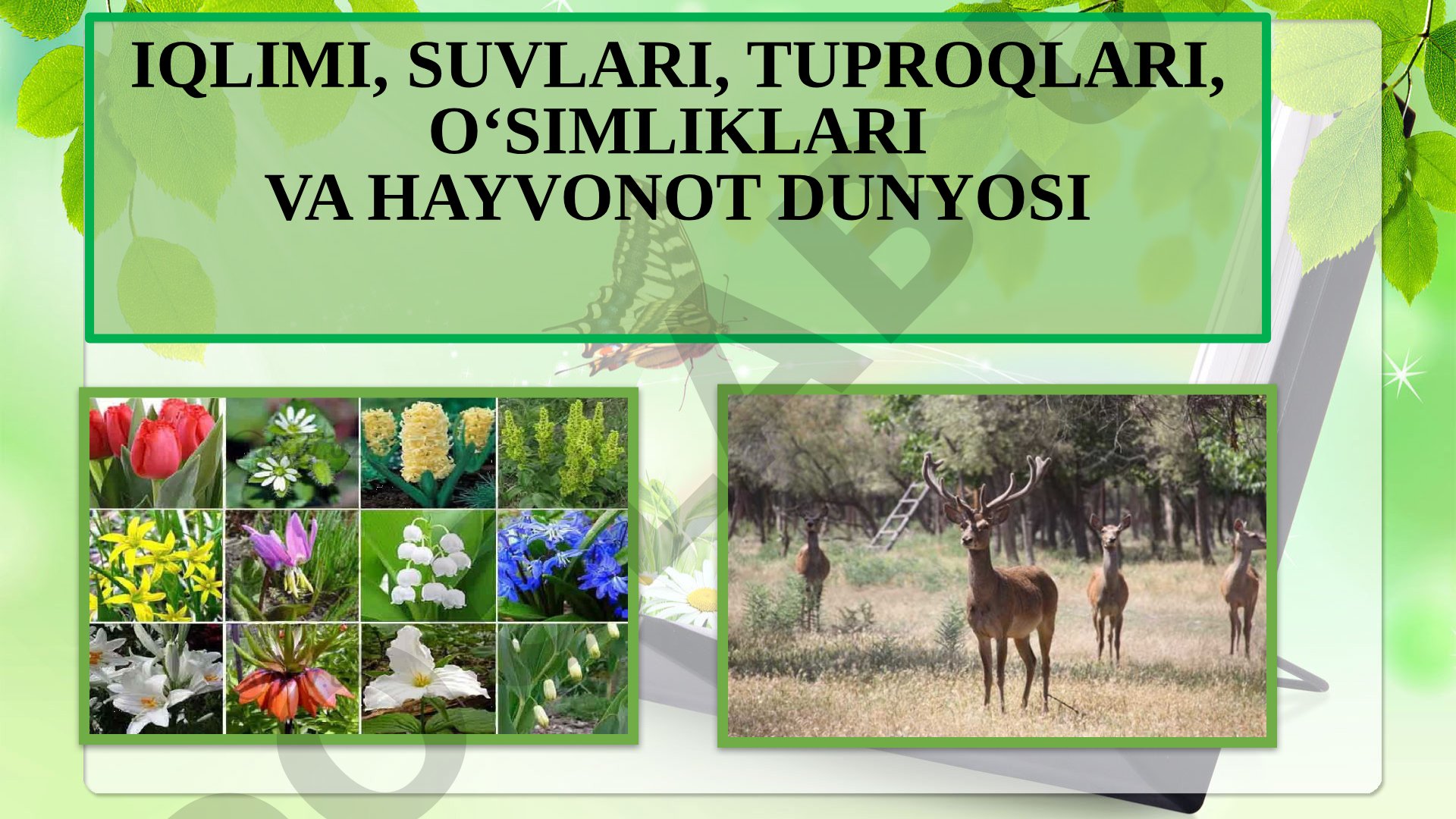 IQLIMI, SUVLARI, TUPROQLARI, O‘SIMLIKLARI
VA HAYVONOT DUNYOSI